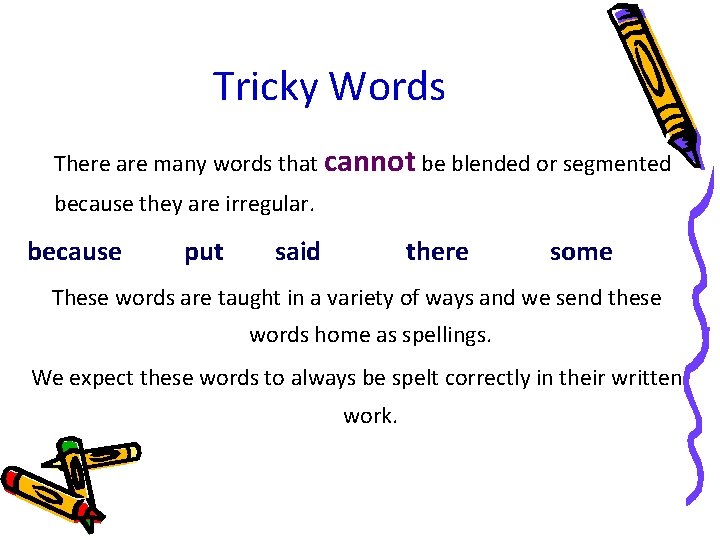 Tricky Words

There are many words that cannot be blended or segmented because they are irregular.

because put said there some

These words are taught in a variety of ways and we send these words home as spellings.

We expect these words to always be spelt correctly in their written work.